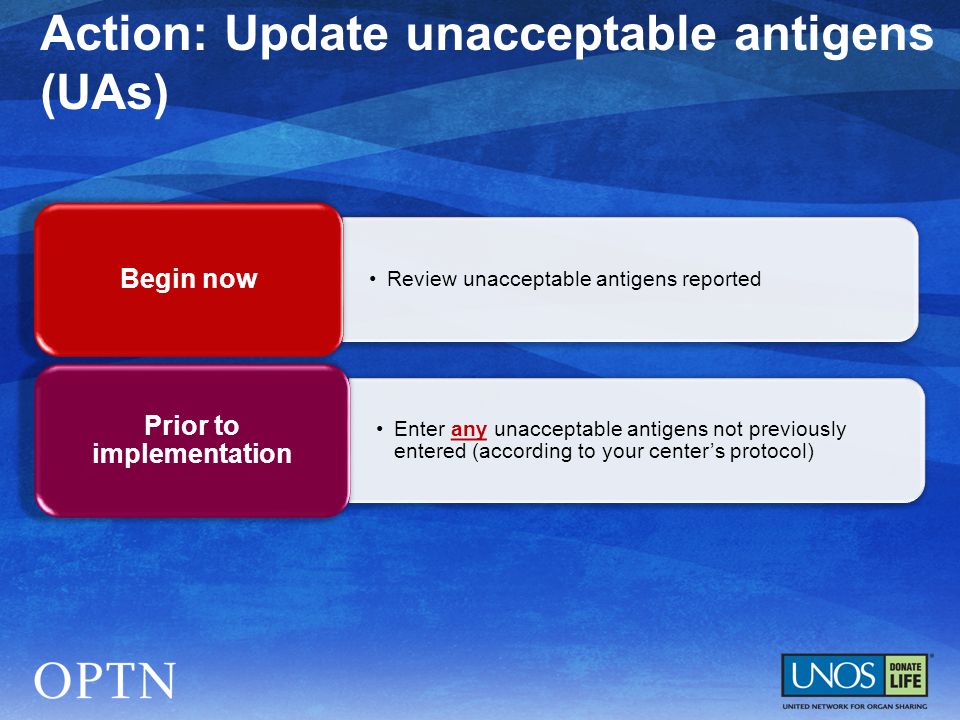 Action: Update unacceptable antigens (UAs)

Begin now

• Review unacceptable antigens reported

Prior to implementation

• Enter any unacceptable antigens not previously entered (according to your center's protocol)

OPTN

UNOS DONATE LIFE
UNITED NETWORK FOR ORGAN SHARING